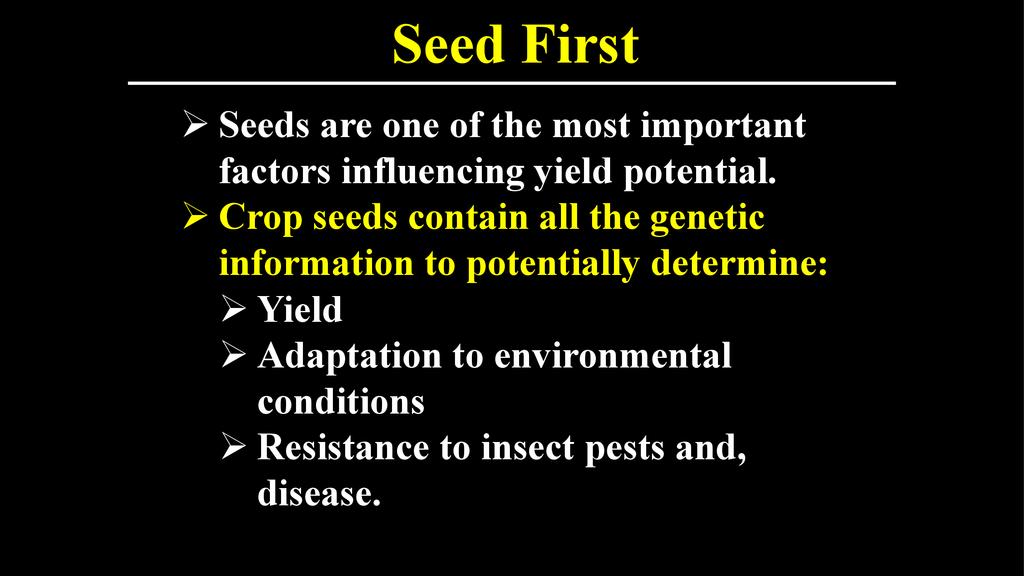 Seed First

➢ Seeds are one of the most important factors influencing yield potential.
➢ Crop seeds contain all the genetic information to potentially determine:
➢ Yield
➢ Adaptation to environmental conditions
➢ Resistance to insect pests and, disease.